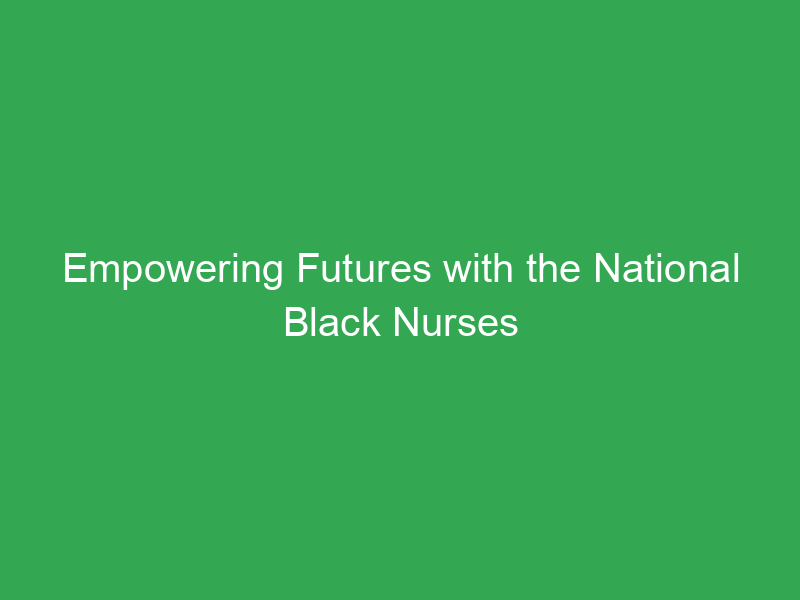 Empowering Futures with the National Black Nurses